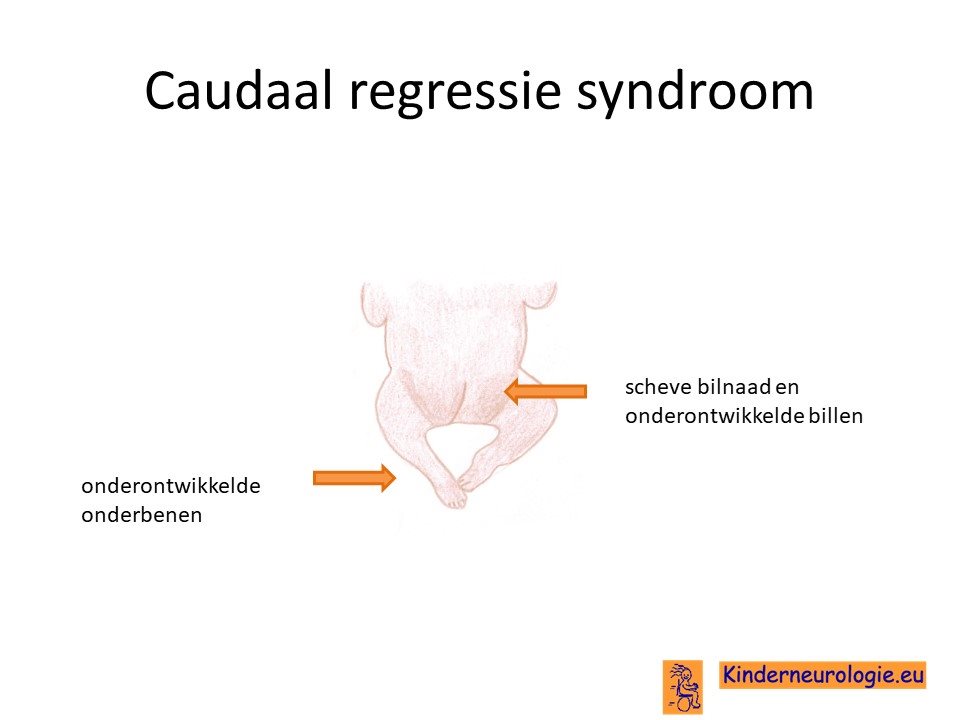 Caudaal regressie syndroom

scheve bilnaad en onderontwikkelde billen

onderontwikkelde onderbenen

Kinderneurologie.eu